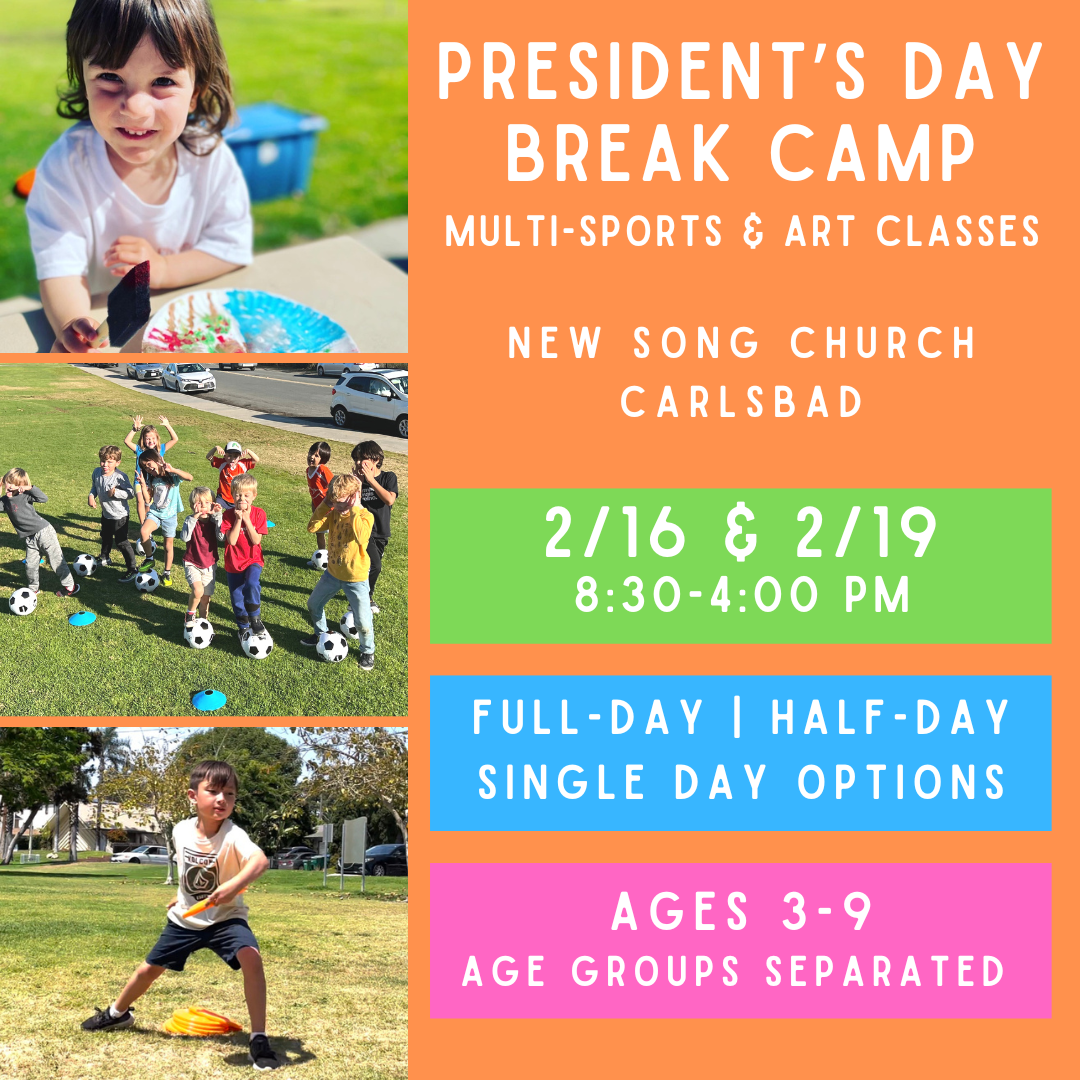 PRESIDENT'S DAY BREAK CAMP
MULTI-SPORTS & ART CLASSES

NEW SONG CHURCH
CARLSBAD

2/16 & 2/19
8:30-4:00 PM

FULL-DAY | HALF-DAY
SINGLE DAY OPTIONS

AGES 3-9
AGE GROUPS SEPARATED